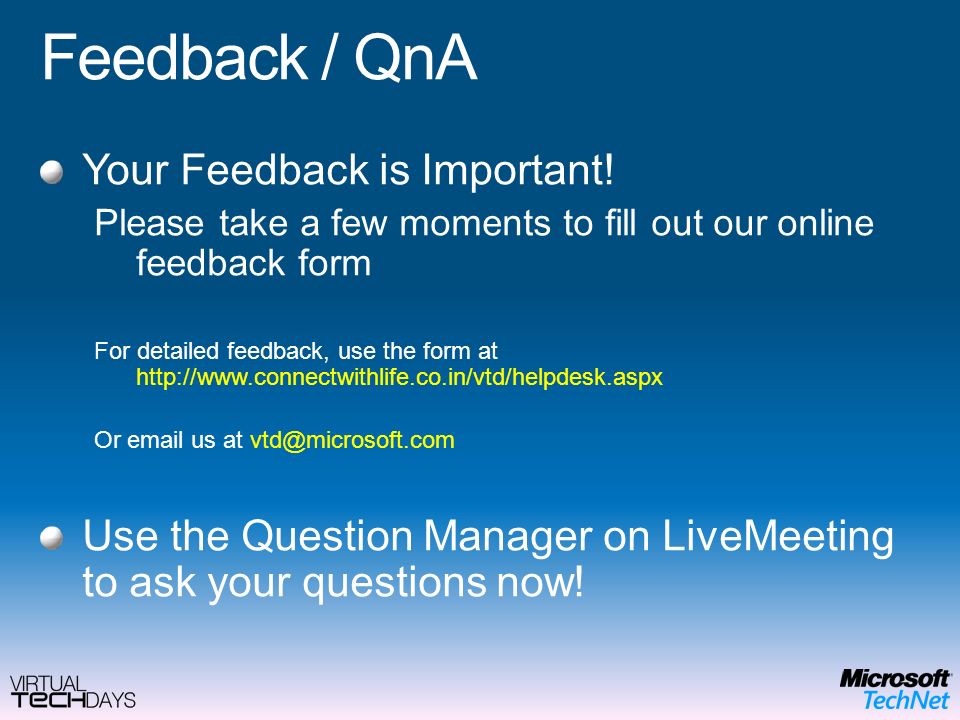 Feedback / QnA

Your Feedback is Important!

Please take a few moments to fill out our online feedback form

For detailed feedback, use the form at http://www.connectwithlife.co.in/vtd/helpdesk.aspx

Or email us at vtd@microsoft.com

Use the Question Manager on LiveMeeting to ask your questions now!

VIRTUAL TECHDAYS

Microsoft TechNet